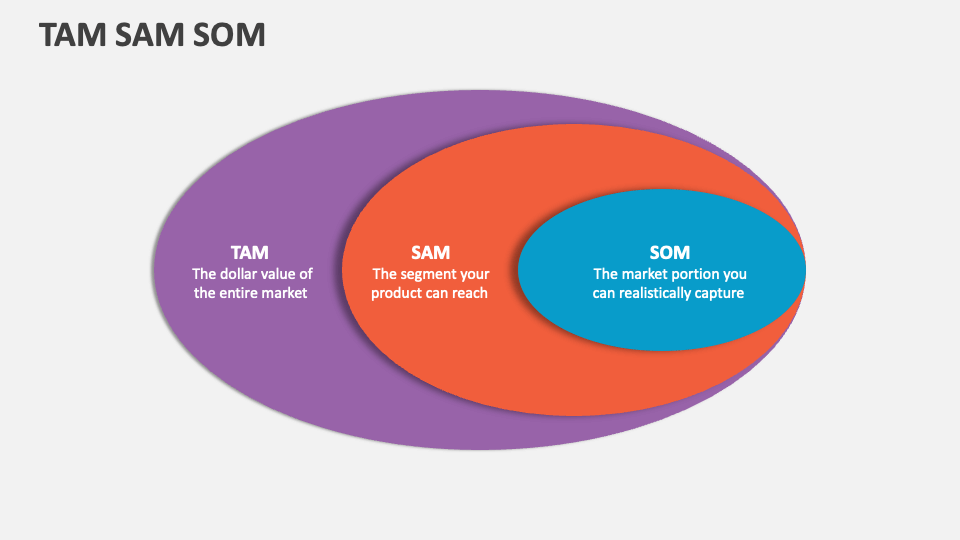 TAM SAM SOM

TAM
The dollar value of the entire market

SAM
The segment your product can reach

SOM
The market portion you can realistically capture